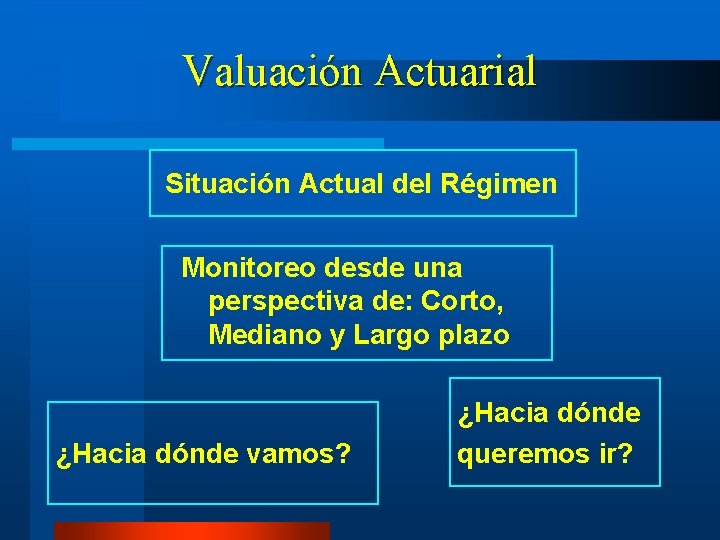 Valuación Actuarial

Situación Actual del Régimen

Monitoreo desde una perspectiva de: Corto, Mediano y Largo plazo

¿Hacia dónde vamos?

¿Hacia dónde queremos ir?